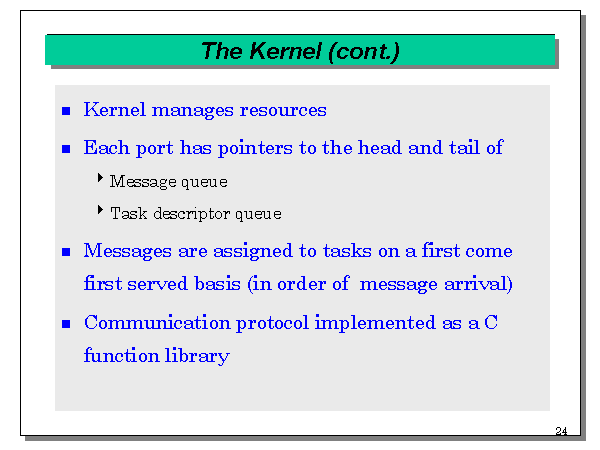 The Kernel (cont.)

Kernel manages resources

Each port has pointers to the head and tail of

Message queue

Task descriptor queue

Messages are assigned to tasks on a first come first served basis (in order of message arrival)

Communication protocol implemented as a C function library

24